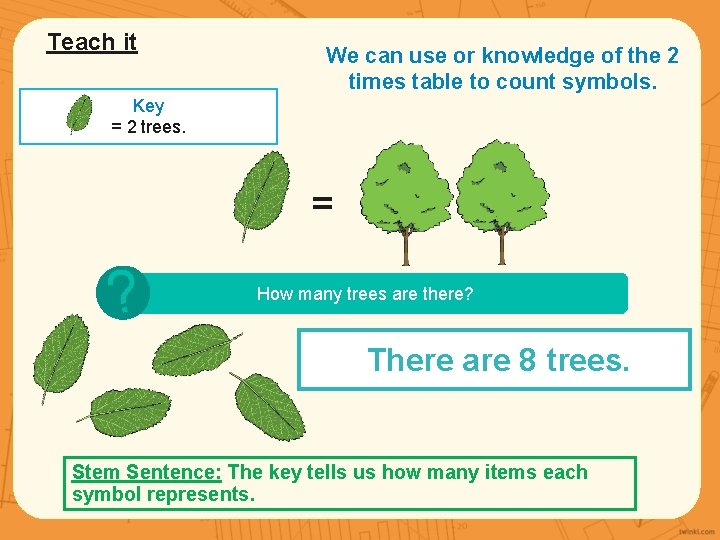 Teach it

We can use or knowledge of the 2 times table to count symbols.

Key
= 2 trees.

=

?

How many trees are there?

There are 8 trees.

Stem Sentence: The key tells us how many items each symbol represents.

twinkl.com